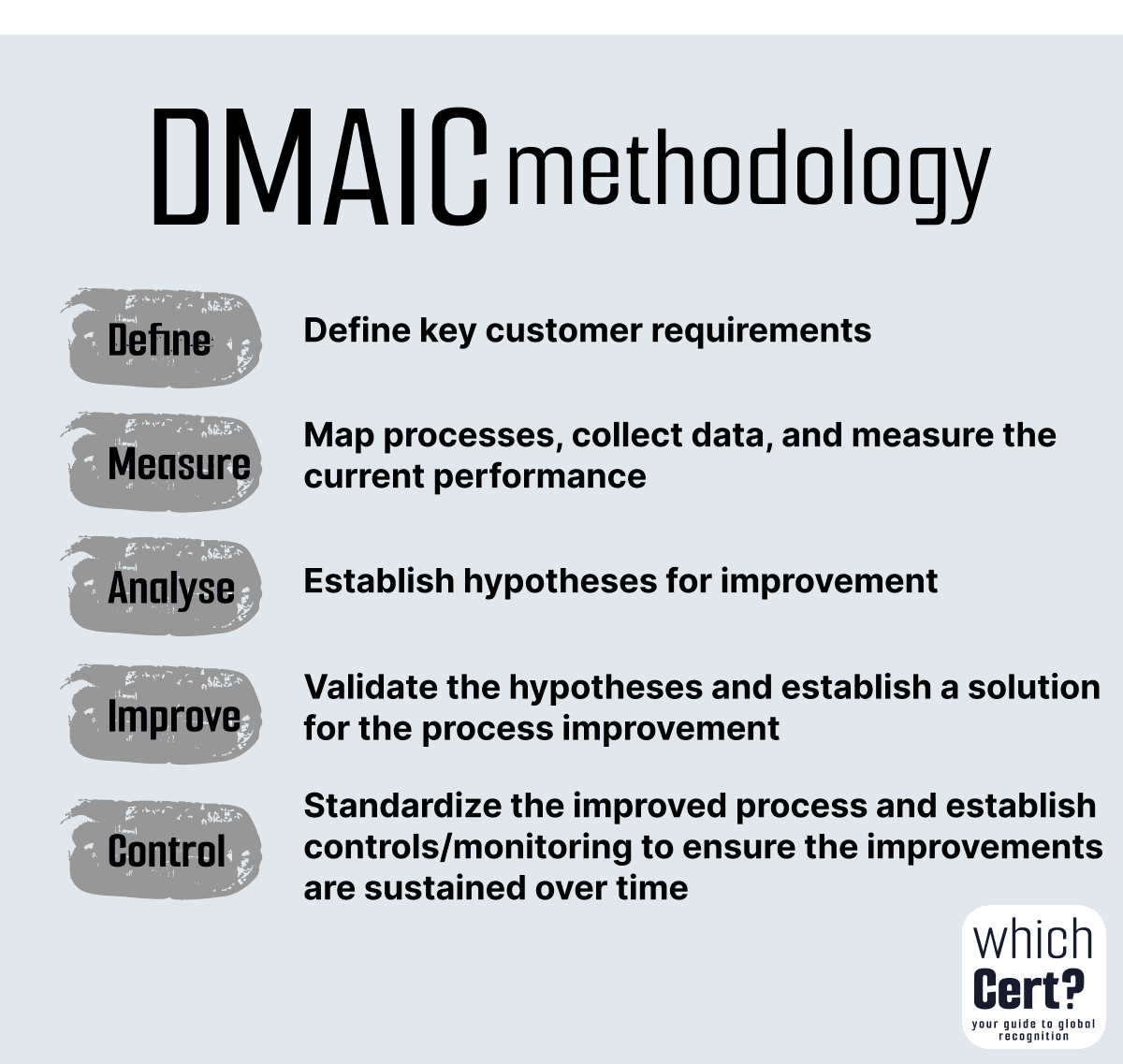 DMAIC methodology

Define
Define key customer requirements

Measure
Map processes, collect data, and measure the current performance

Analyse
Establish hypotheses for improvement

Improve
Validate the hypotheses and establish a solution for the process improvement

Control
Standardize the improved process and establish controls/monitoring to ensure the improvements are sustained over time

which Cert?
your guide to global recognition